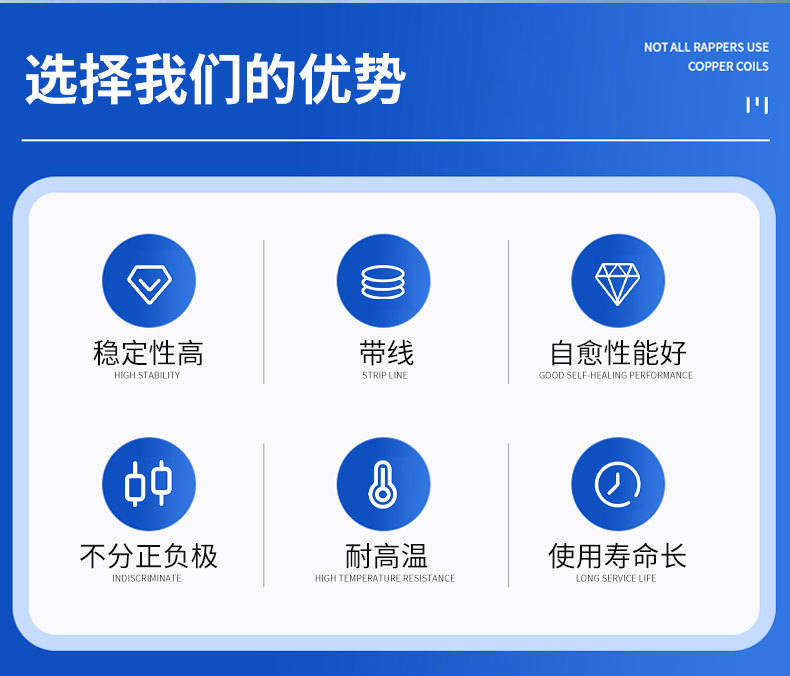 选择我们的优势

NOT ALL RAPPERS USE COPPER COILS

稳定性高
HIGH STABILITY

带线
STRIP LINE

自愈性能好
GOOD SELF-HEALING PERFORMANCE

不分正负极
INDISCRIMINATE

耐高温
HIGH TEMPERATURE RESISTANCE

使用寿命长
LONG SERVICE LIFE